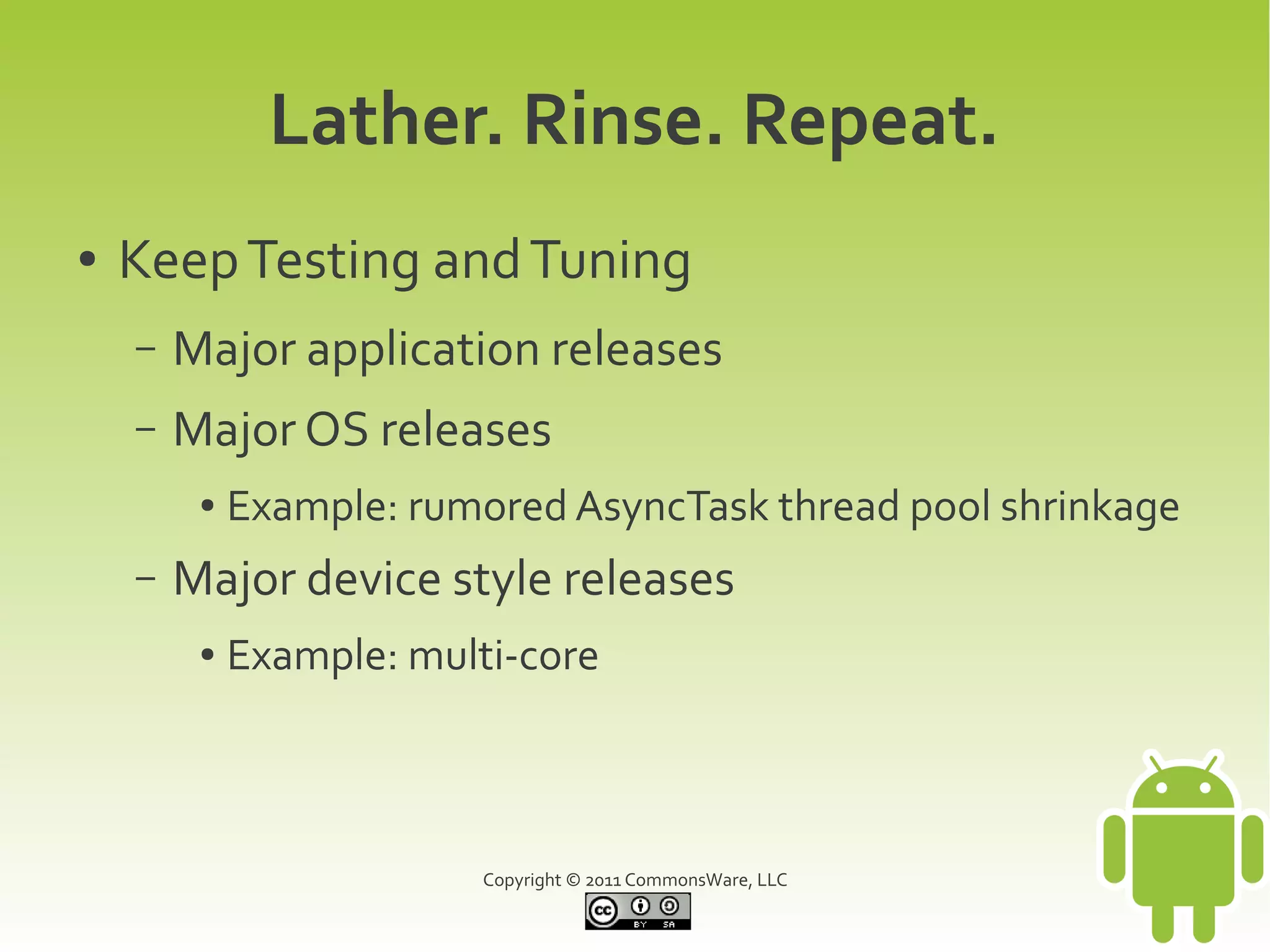 Lather. Rinse. Repeat.

• Keep Testing and Tuning

– Major application releases

– Major OS releases

• Example: rumored AsyncTask thread pool shrinkage

– Major device style releases

• Example: multi-core

Copyright © 2011 CommonsWare, LLC

cc BY SA